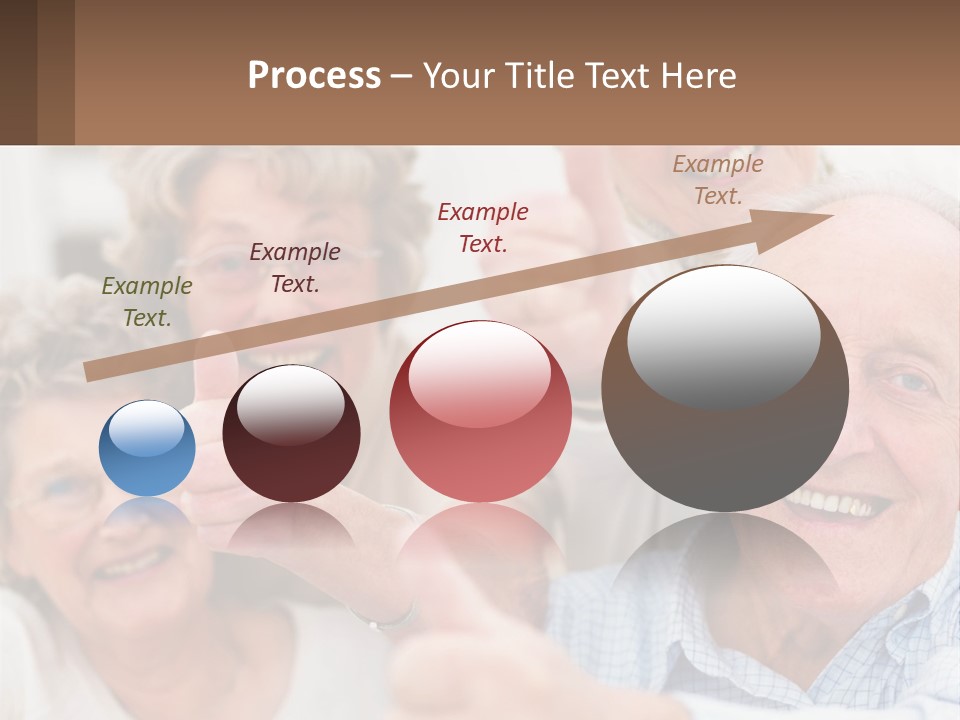 Process – Your Title Text Here

Example Text.

Example Text.

Example Text.

Example Text.